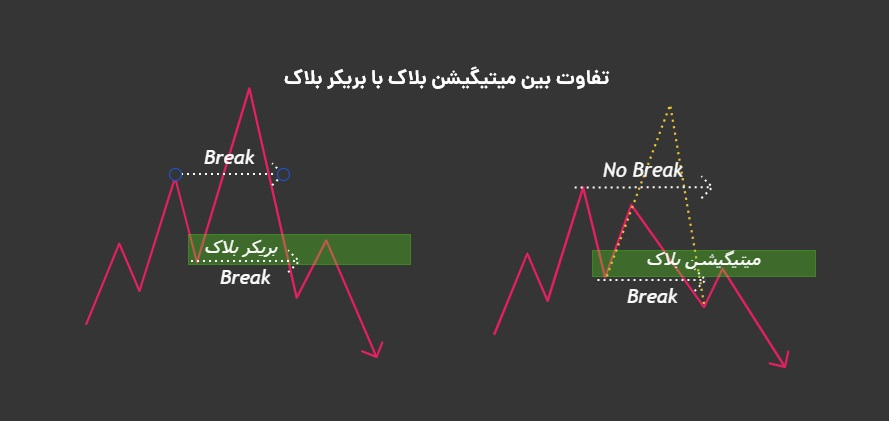 تفاوت بین میتیگیشن بلاک با بریکر بلاک

Break

بریکر بلاک

Break

No Break

میتیگیشن بلاک

Break